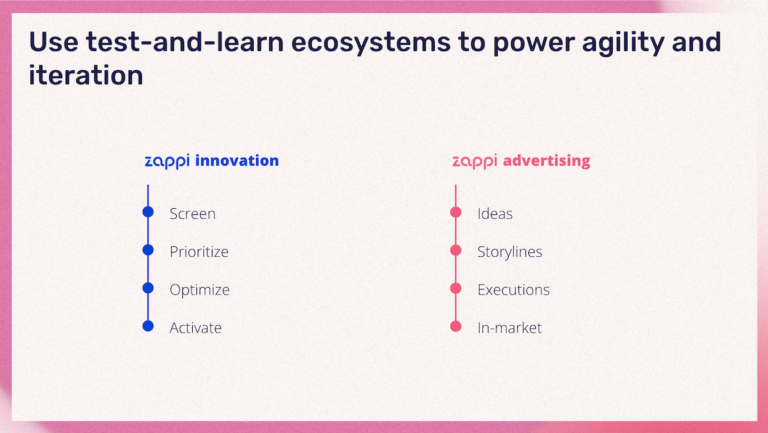 Use test-and-learn ecosystems to power agility and iteration

zappi innovation

Screen

Prioritize

Optimize

Activate

zappi advertising

Ideas

Storylines

Executions

In-market